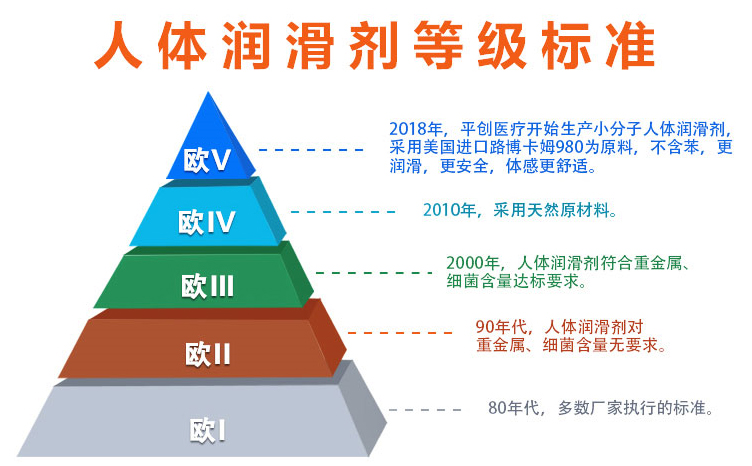 人体润滑剂等级标准

欧V
2018年，平创医疗开始生产小分子人体润滑剂，采用美国进口路博卡姆980为原料，不含苯，更润滑，更安全，体感更舒适。

欧IV
2010年，采用天然原材料。

欧III
2000年，人体润滑剂符合重金属、细菌含量达标要求。

欧II
90年代，人体润滑剂对重金属、细菌含量无要求。

欧I
80年代，多数厂家执行的标准。